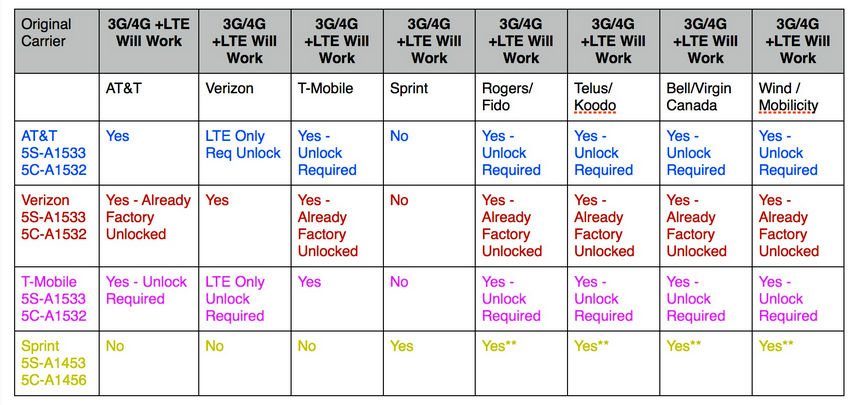 | Original Carrier | 3G/4G +LTE Will Work | 3G/4G +LTE Will Work | 3G/4G +LTE Will Work | 3G/4G +LTE Will Work | 3G/4G +LTE Will Work | 3G/4G +LTE Will Work | 3G/4G +LTE Will Work | 3G/4G +LTE Will Work |
|---|---|---|---|---|---|---|---|---|
| | AT&T | Verizon | T-Mobile | Sprint | Rogers/ Fido | Telus/ Koodo | Bell/Virgin Canada | Wind / Mobilicity |
| AT&T 5S-A1533 5C-A1532 | Yes | LTE Only Req Unlock | Yes - Unlock Required | No | Yes - Unlock Required | Yes - Unlock Required | Yes - Unlock Required | Yes - Unlock Required |
| Verizon 5S-A1533 5C-A1532 | Yes - Already Factory Unlocked | Yes | Yes - Already Factory Unlocked | No | Yes - Already Factory Unlocked | Yes - Already Factory Unlocked | Yes - Already Factory Unlocked | Yes - Already Factory Unlocked |
| T-Mobile 5S-A1533 5C-A1532 | Yes - Unlock Required | LTE Only Unlock Required | Yes | No | Yes - Unlock Required | Yes - Unlock Required | Yes - Unlock Required | Yes - Unlock Required |
| Sprint 5S-A1453 5C-A1456 | No | No | No | Yes | Yes** | Yes** | Yes** | Yes** |